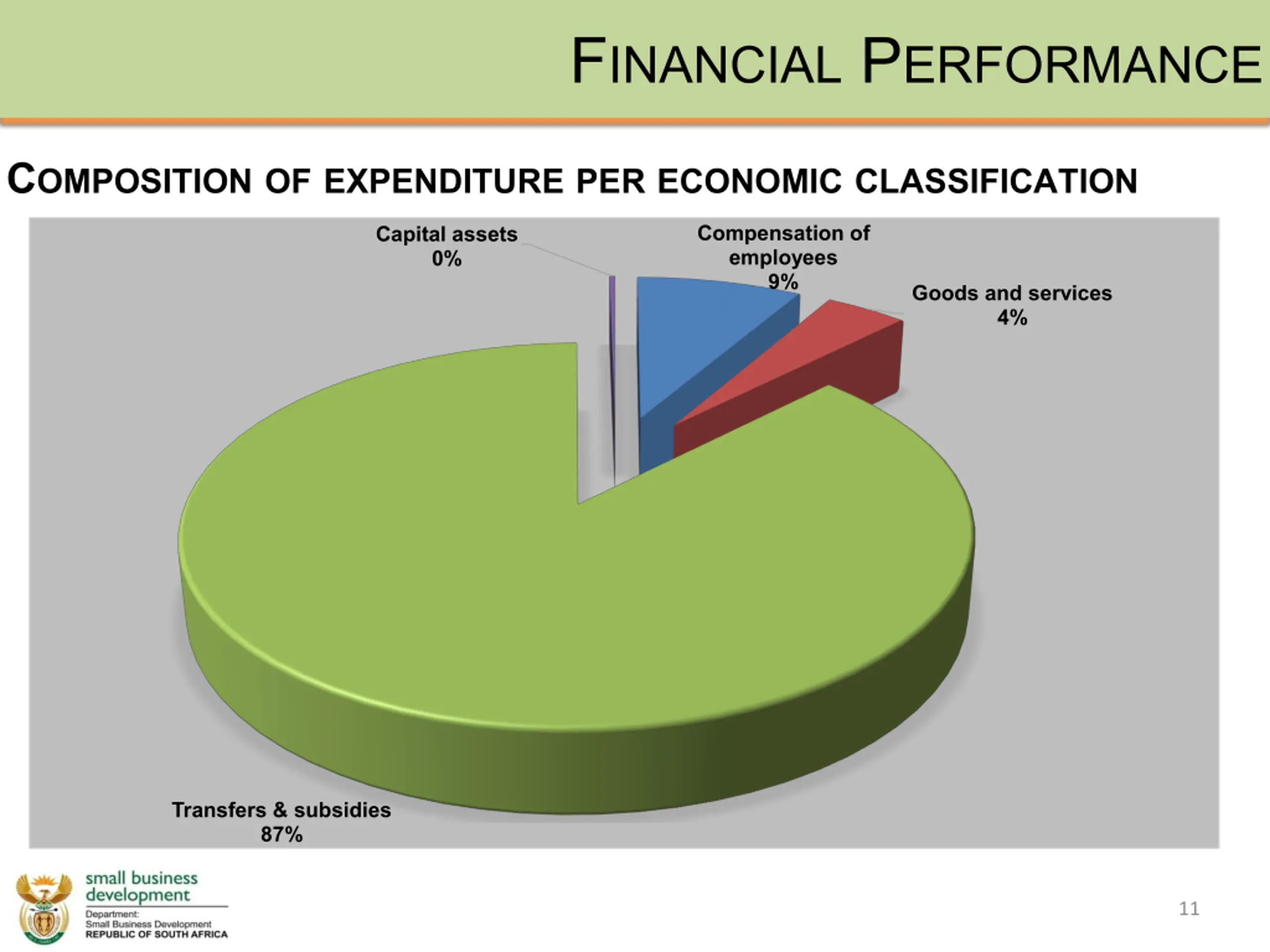 FINANCIAL PERFORMANCE

COMPOSITION OF EXPENDITURE PER ECONOMIC CLASSIFICATION

Capital assets
0%

Compensation of employees
9%

Goods and services
4%

Transfers & subsidies
87%

small business
development

Department:
Small Business Development
REPUBLIC OF SOUTH AFRICA

11